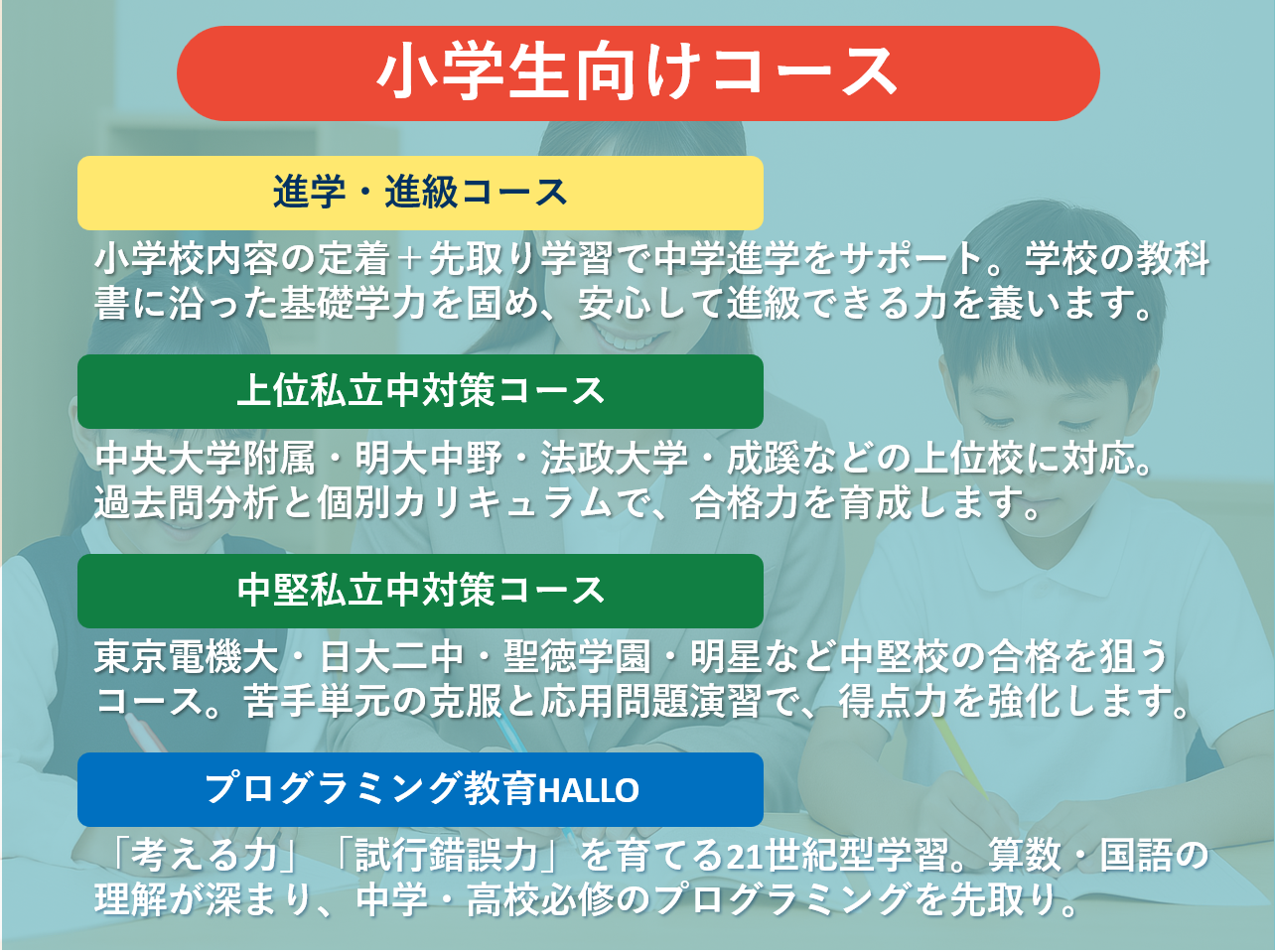 小学生向けコース

進学・進級コース

小学校内容の定着＋先取り学習で中学進学をサポート。学校の教科書に沿った基礎学力を固め、安心して進級できる力を養います。

上位私立中対策コース

中央大学附属・明大中野・法政大学・成蹊などの上位校に対応。過去問分析と個別カリキュラムで、合格力を育成します。

中堅私立中対策コース

東京電機大・日大二中・聖徳学園・明星など中堅校の合格を狙うコース。苦手単元の克服と応用問題演習で、得点力を強化します。

プログラミング教育HALLO

「考える力」「試行錯誤力」を育てる21世紀型学習。算数・国語の理解が深まり、中学・高校必修のプログラミングを先取り。